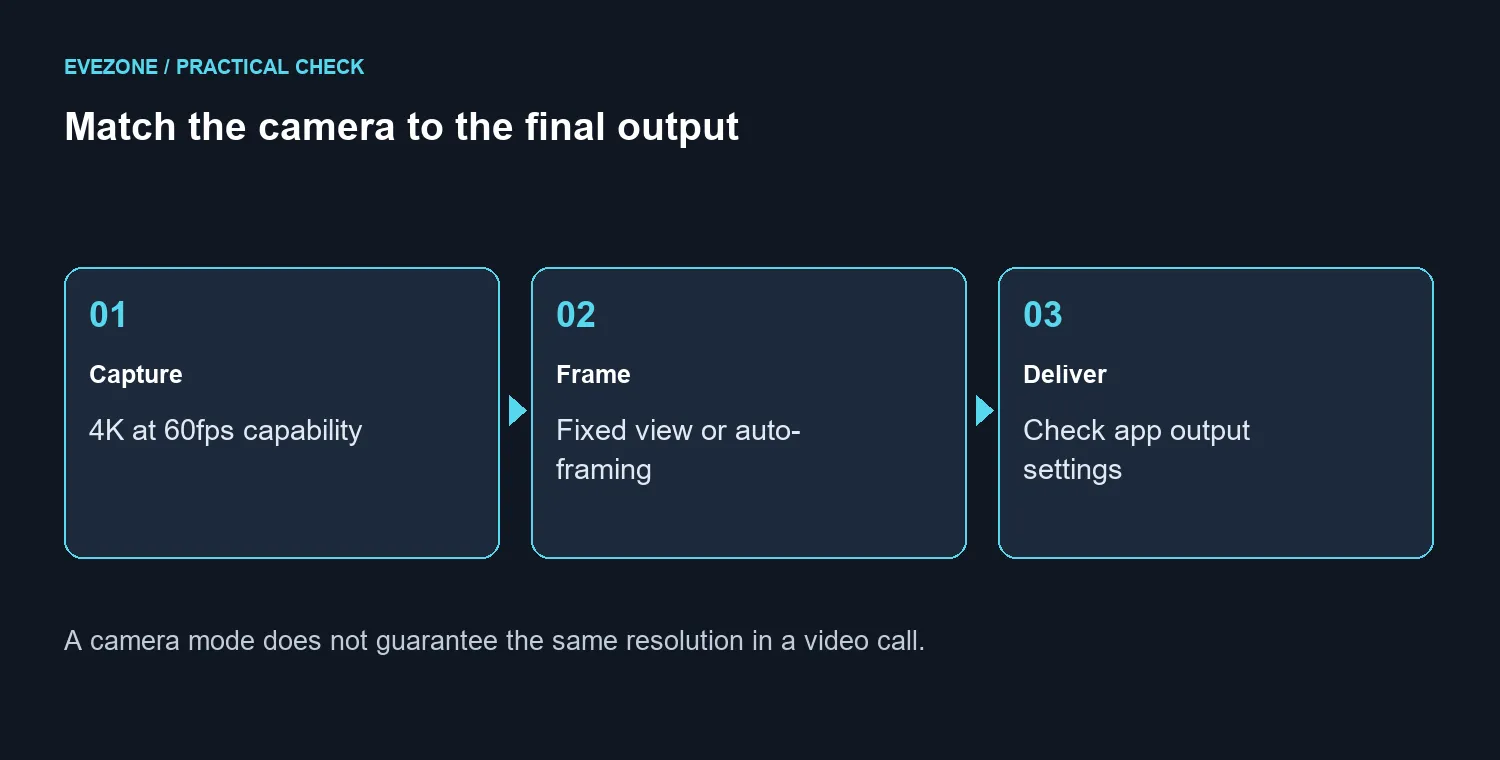 EVEZONE / PRACTICAL CHECK

Match the camera to the final output

01

Capture

4K at 60fps capability

02

Frame

Fixed view or auto-framing

03

Deliver

Check app output settings

A camera mode does not guarantee the same resolution in a video call.